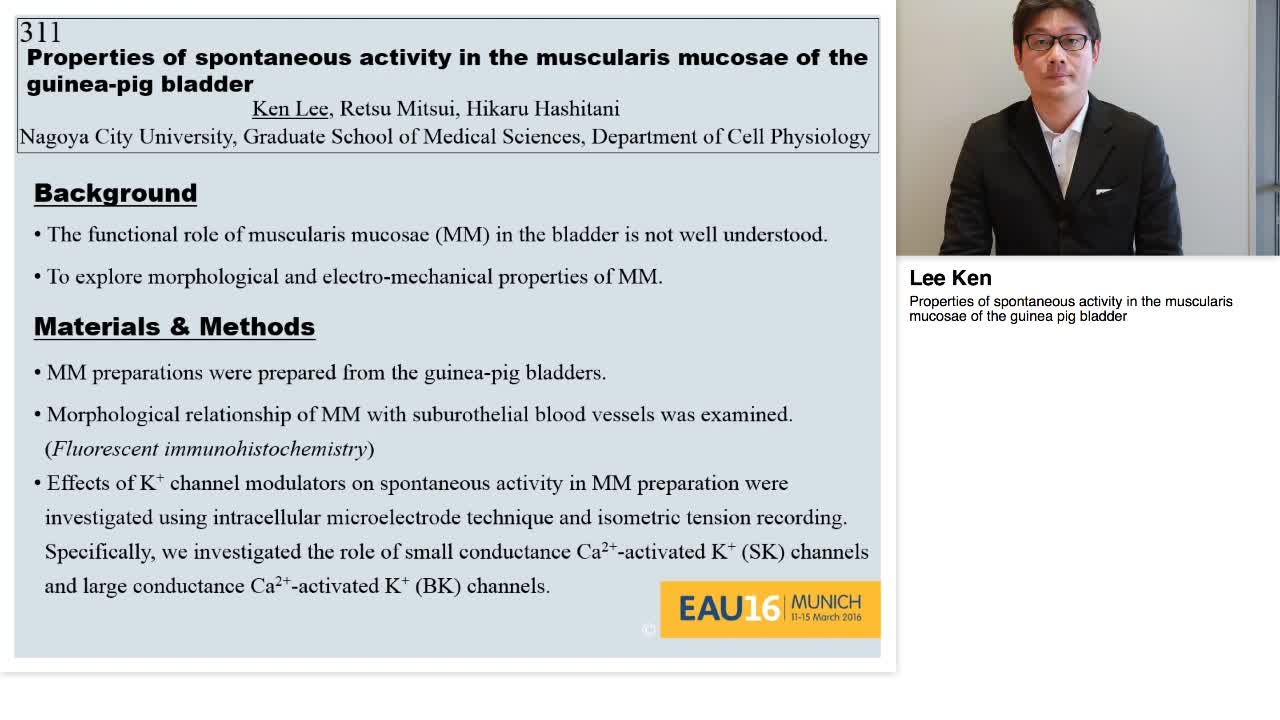 311
Properties of spontaneous activity in the muscularis mucosae of the guinea-pig bladder
Ken Lee, Retsu Mitsui, Hikaru Hashitani
Nagoya City University, Graduate School of Medical Sciences, Department of Cell Physiology

Background
• The functional role of muscularis mucosae (MM) in the bladder is not well understood.
• To explore morphological and electro-mechanical properties of MM.

Materials & Methods
• MM preparations were prepared from the guinea-pig bladders.
• Morphological relationship of MM with suburothelial blood vessels was examined. (Fluorescent immunohistochemistry)
• Effects of $K^+$ channel modulators on spontaneous activity in MM preparation were investigated using intracellular microelectrode technique and isometric tension recording. Specifically, we investigated the role of small conductance $Ca^{2+}$-activated $K^+$ (SK) channels and large conductance $Ca^{2+}$-activated $K^+$ (BK) channels.

EAU16 MUNICH 11-15 March 2016

Lee Ken
Properties of spontaneous activity in the muscularis mucosae of the guinea pig bladder